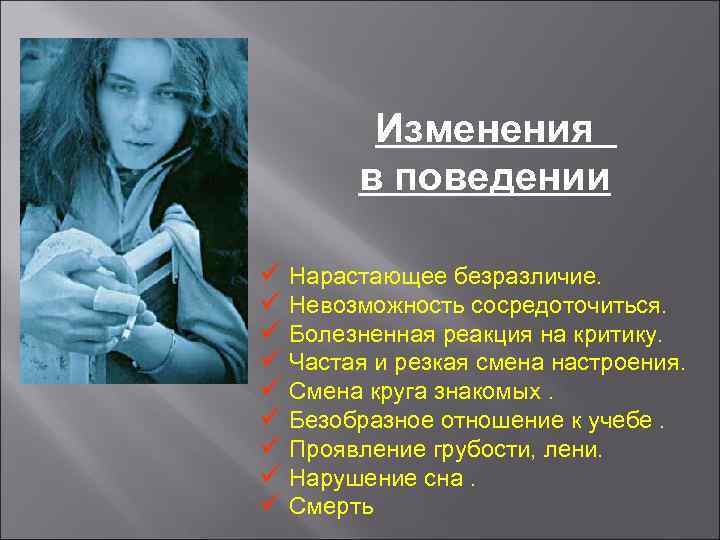 Изменения в поведении

✓ Нарастающее безразличие.
✓ Невозможность сосредоточиться.
✓ Болезненная реакция на критику.
✓ Частая и резкая смена настроения.
✓ Смена круга знакомых .
✓ Безобразное отношение к учебе .
✓ Проявление грубости, лени.
✓ Нарушение сна .
✓ Смерть